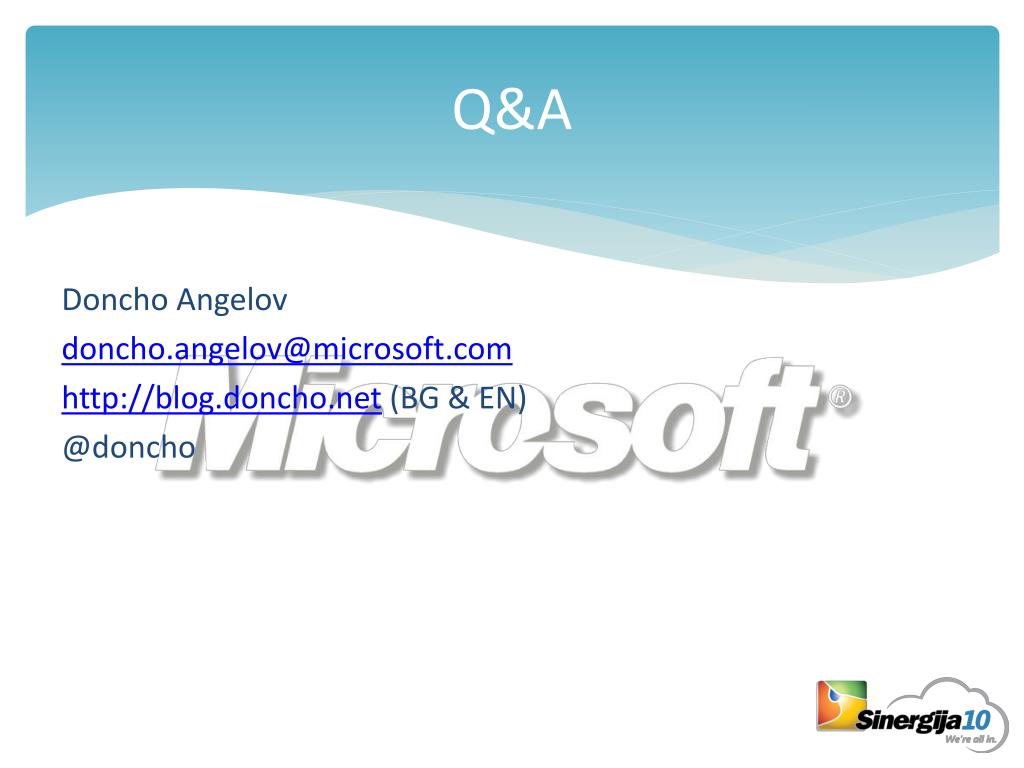 Q&A

Doncho Angelov
doncho.angelov@microsoft.com
http://blog.doncho.net (BG & EN)
@doncho

Microsoft®

Sinergija10
We're all in.